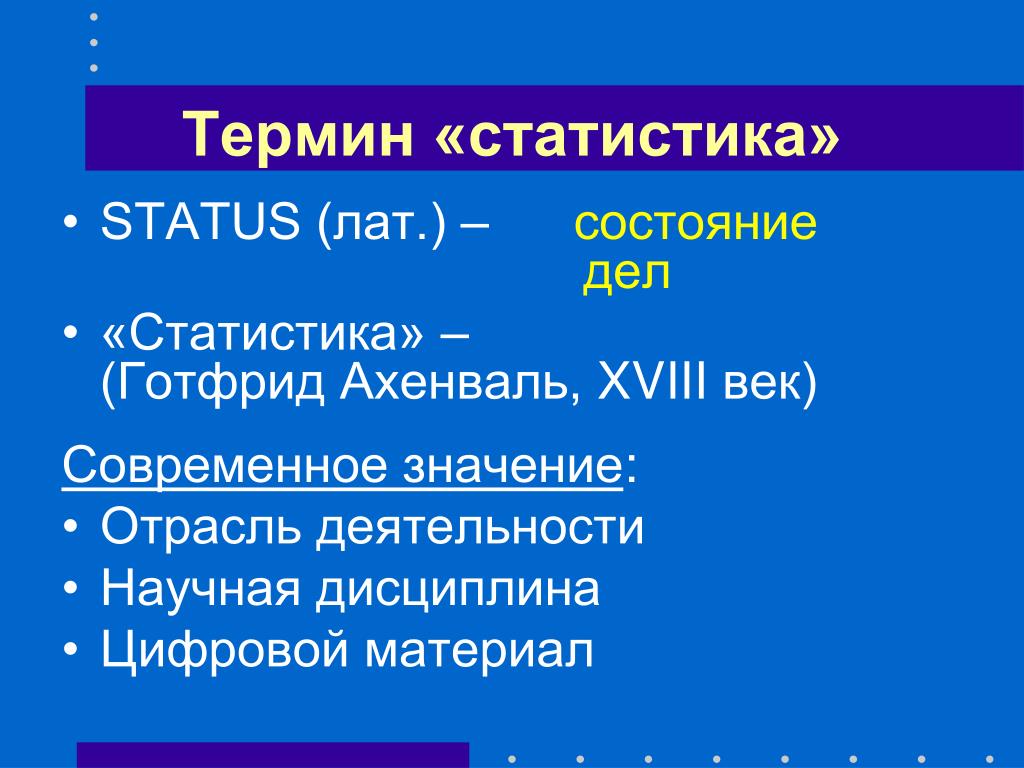 Термин «статистика»

• STATUS (лат.) – состояние дел

• «Статистика» – (Готфрид Ахенваль, XVIII век)

Современное значение:

• Отрасль деятельности

• Научная дисциплина

• Цифровой материал